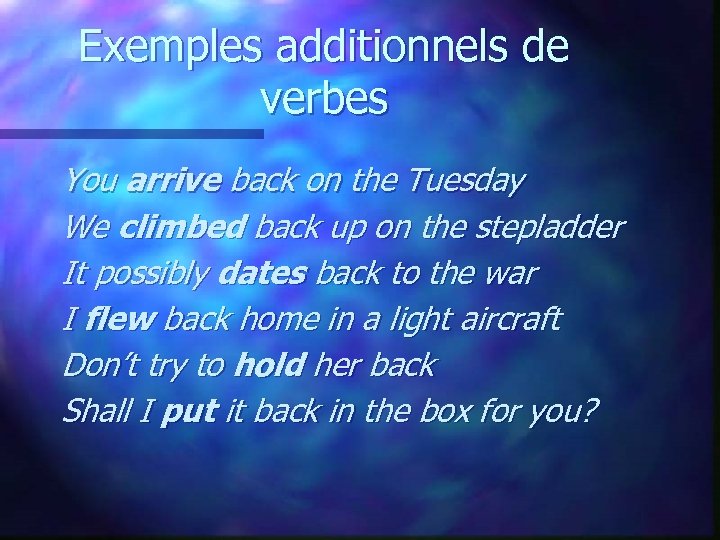 Exemples additionnels de verbes

You arrive back on the Tuesday

We climbed back up on the stepladder

It possibly dates back to the war

I flew back home in a light aircraft

Don't try to hold her back

Shall I put it back in the box for you?